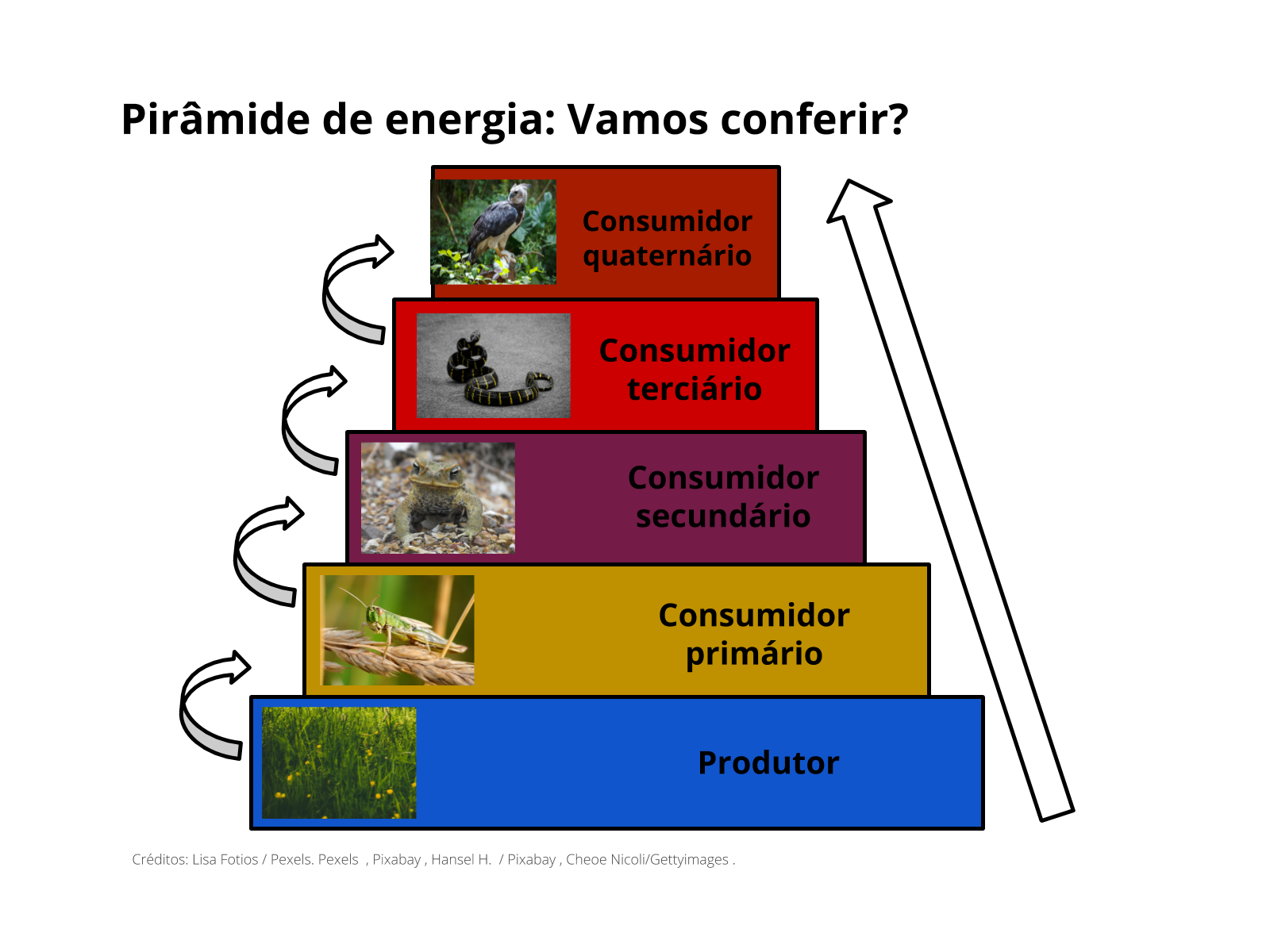 Pirâmide de energia: Vamos conferir?

Consumidor quaternário

Consumidor terciário

Consumidor secundário

Consumidor primário

Produtor

Créditos: Lisa Fotios / Pexels. Pexels , Pixabay , Hansel H. / Pixabay , Cheoe Nicoli/Gettyimages .